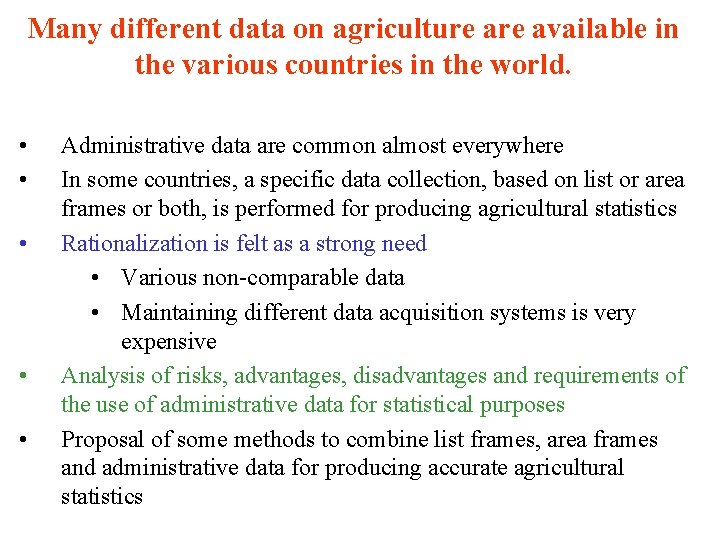 Many different data on agriculture are available in the various countries in the world.

• Administrative data are common almost everywhere
• In some countries, a specific data collection, based on list or area frames or both, is performed for producing agricultural statistics
• Rationalization is felt as a strong need
  • Various non-comparable data
  • Maintaining different data acquisition systems is very expensive
• Analysis of risks, advantages, disadvantages and requirements of the use of administrative data for statistical purposes
• Proposal of some methods to combine list frames, area frames and administrative data for producing accurate agricultural statistics